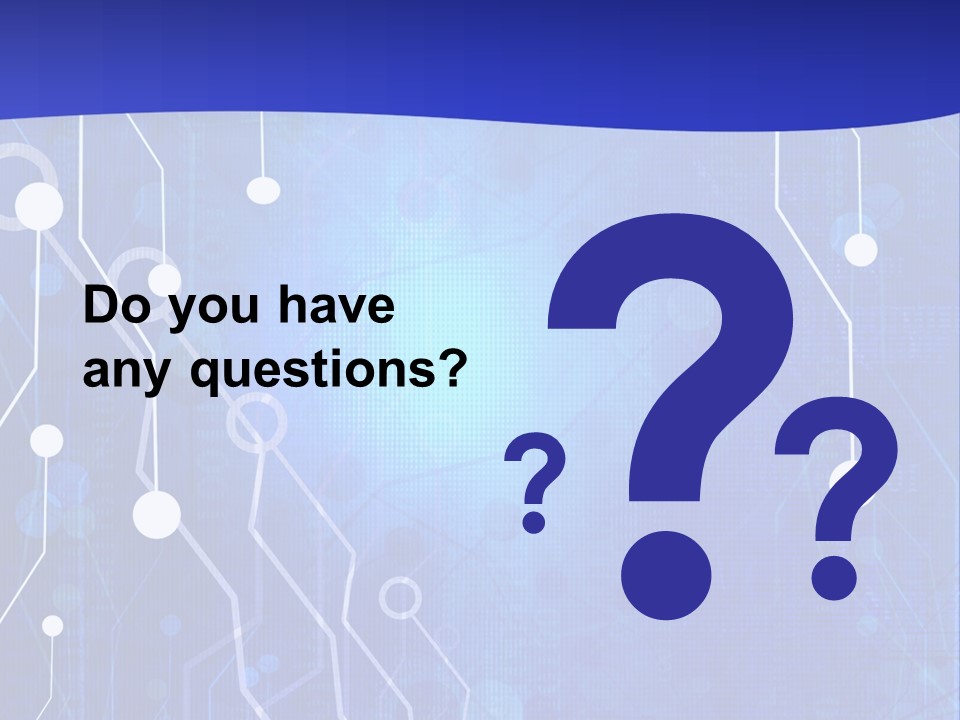 Do you have any questions?

? ? ?